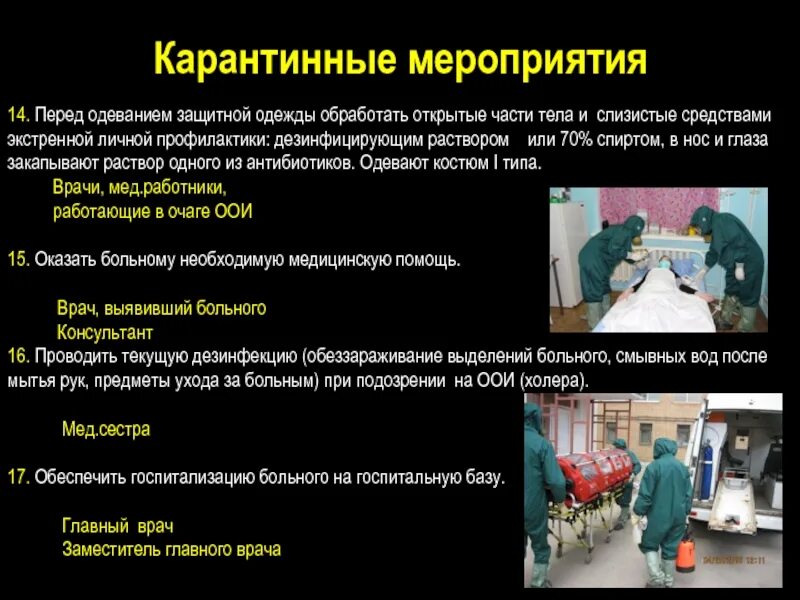 Карантинные мероприятия

14. Перед одеванием защитной одежды обработать открытые части тела и слизистые средствами экстренной личной профилактики: дезинфицирующим раствором или 70% спиртом, в нос и глаза закапывают раствор одного из антибиотиков. Одевают костюм I типа.

Врачи, мед.работники, работающие в очаге ООИ

15. Оказать больному необходимую медицинскую помощь.

Врач, выявивший больного
Консультант

16. Проводить текущую дезинфекцию (обеззараживание выделений больного, смывных вод после мытья рук, предметы ухода за больным) при подозрении на ООИ (холера).

Мед.сестра

17. Обеспечить госпитализацию больного на госпитальную базу.

Главный врач
Заместитель главного врача